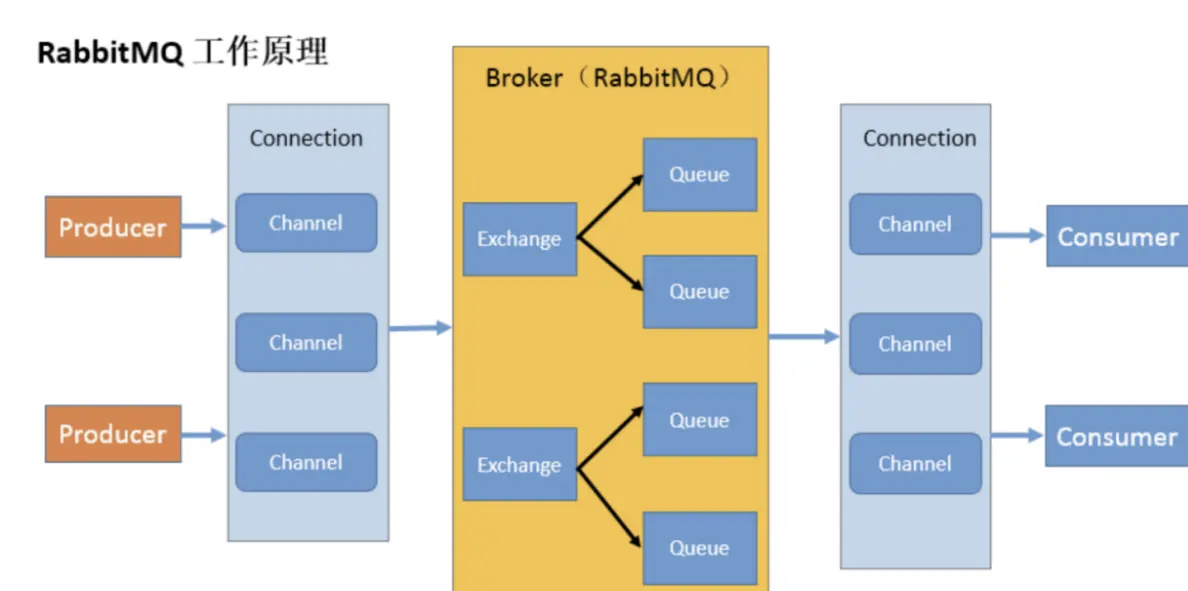 RabbitMQ 工作原理

Producer

Producer

Connection

Channel

Channel

Channel

Broker（RabbitMQ）

Exchange

Queue

Queue

Exchange

Queue

Queue

Connection

Channel

Channel

Channel

Consumer

Consumer